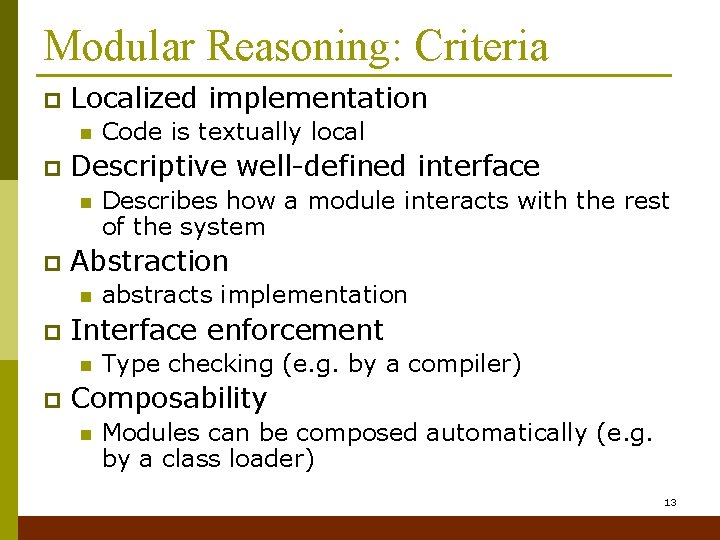 Modular Reasoning: Criteria

Localized implementation
Code is textually local

Descriptive well-defined interface
Describes how a module interacts with the rest of the system

Abstraction
abstracts implementation

Interface enforcement
Type checking (e.g. by a compiler)

Composability
Modules can be composed automatically (e.g. by a class loader)

13